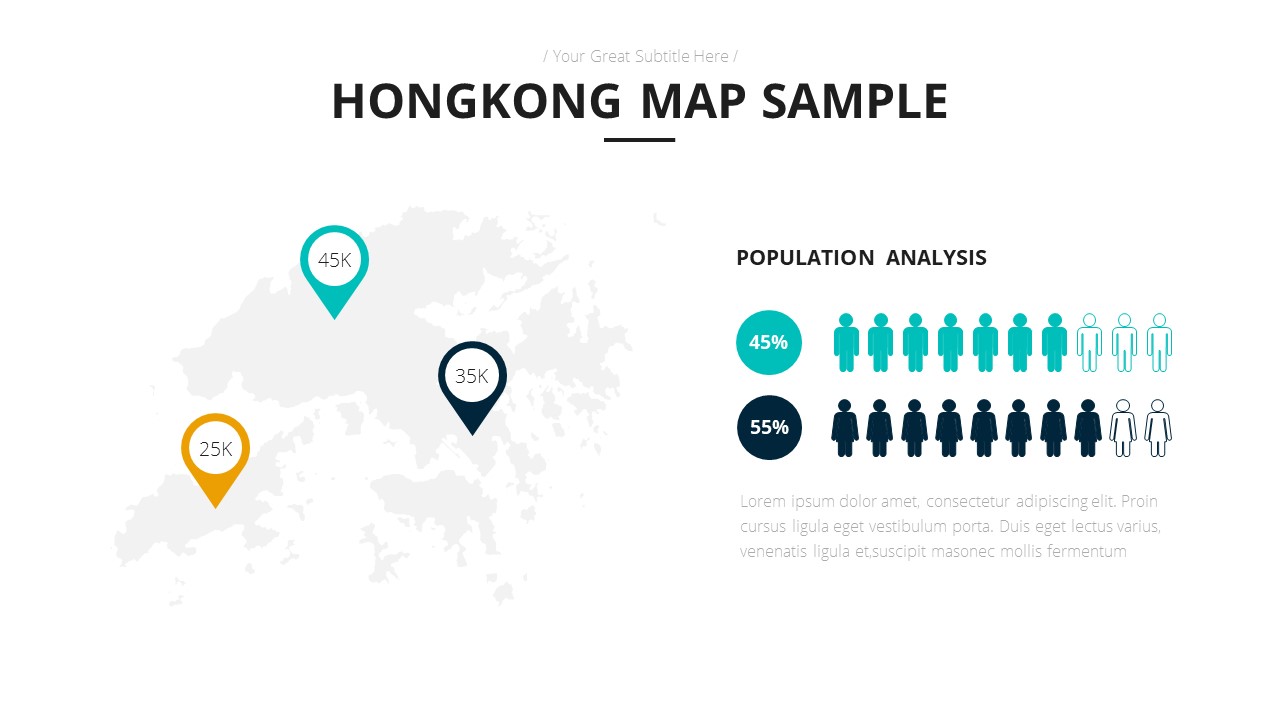 / Your Great Subtitle Here /

HONGKONG MAP SAMPLE

45K

35K

25K

POPULATION ANALYSIS

45%

55%

Lorem ipsum dolor amet, consectetur adipiscing elit. Proin cursus ligula eget vestibulum porta. Duis eget lectus varius, venenatis ligula et,suscipit masonec mollis fermentum